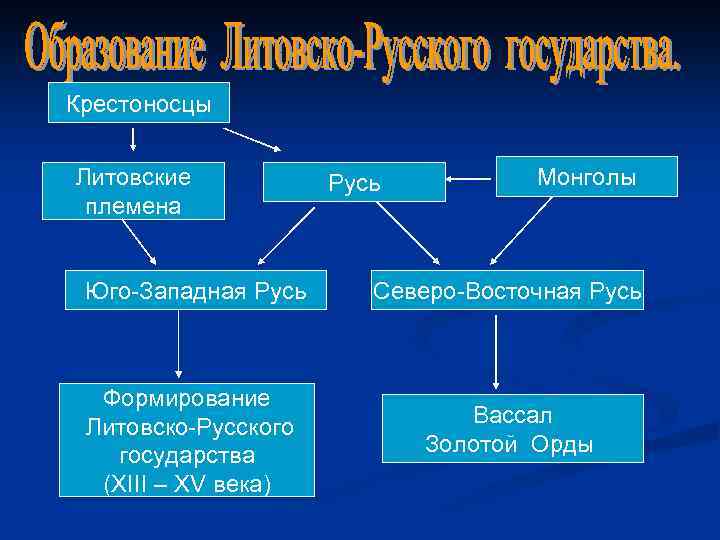 Образование Литовско-Русского государства.

Крестоносцы

Литовские племена

Русь

Монголы

Юго-Западная Русь

Северо-Восточная Русь

Формирование Литовско-Русского государства (XIII – XV века)

Вассал Золотой Орды